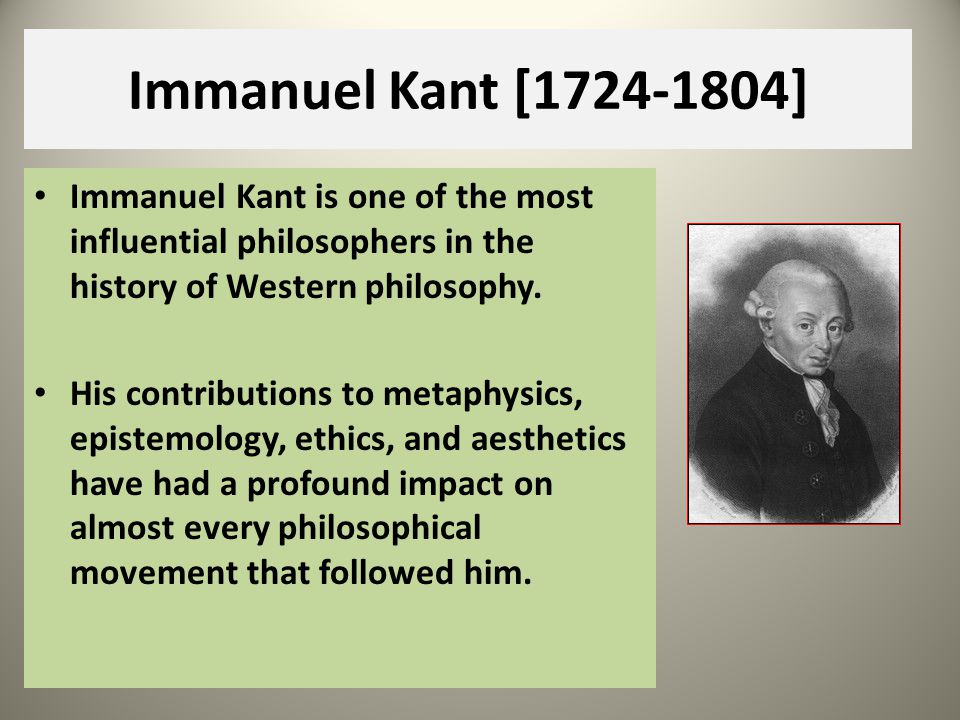 Immanuel Kant [1724-1804]

• Immanuel Kant is one of the most influential philosophers in the history of Western philosophy.

• His contributions to metaphysics, epistemology, ethics, and aesthetics have had a profound impact on almost every philosophical movement that followed him.